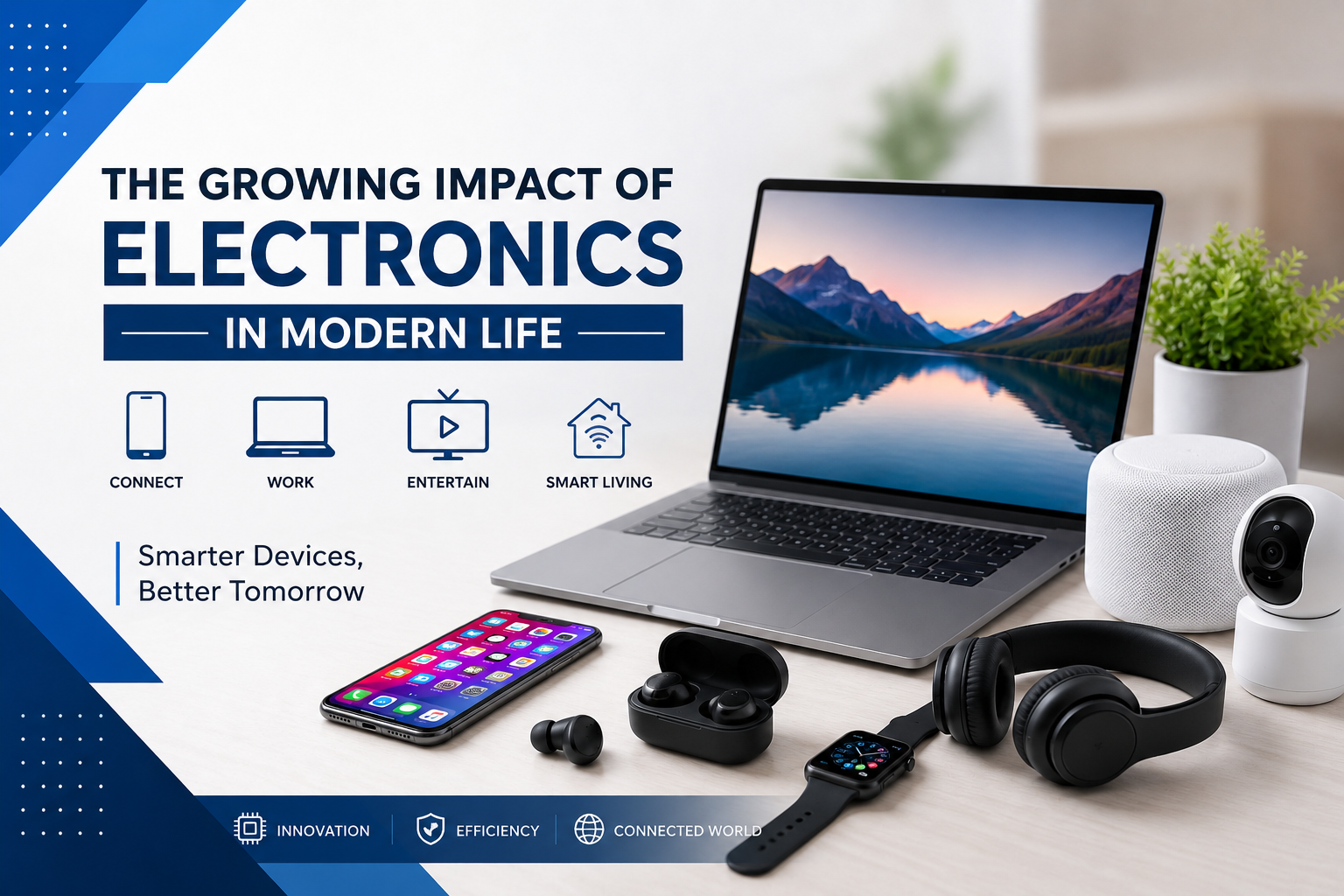 THE GROWING IMPACT OF
ELECTRONICS
IN MODERN LIFE

CONNECT
WORK
ENTERTAIN
SMART LIVING

Smarter Devices,
Better Tomorrow

INNOVATION
EFFICIENCY
CONNECTED WORLD